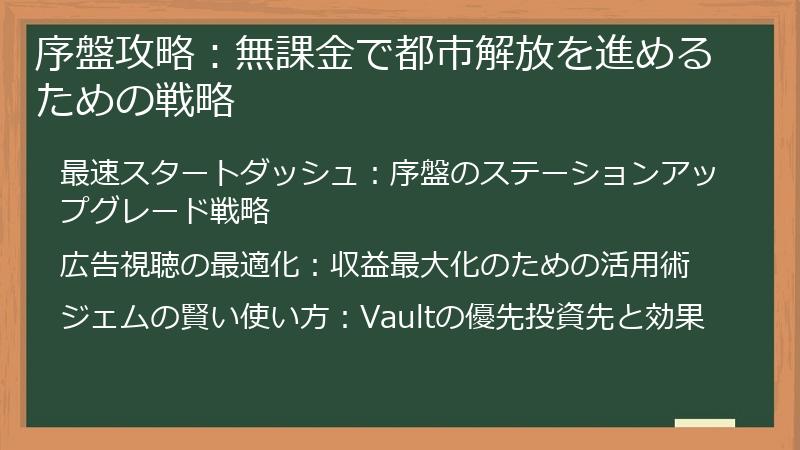 序盤攻略：無課金で都市解放を進めるための戦略

最速スタートダッシュ：序盤のステーションアップグレード戦略

広告視聴の最適化：収益最大化のための活用術

ジェムの賢い使い方：Vaultの優先投資先と効果